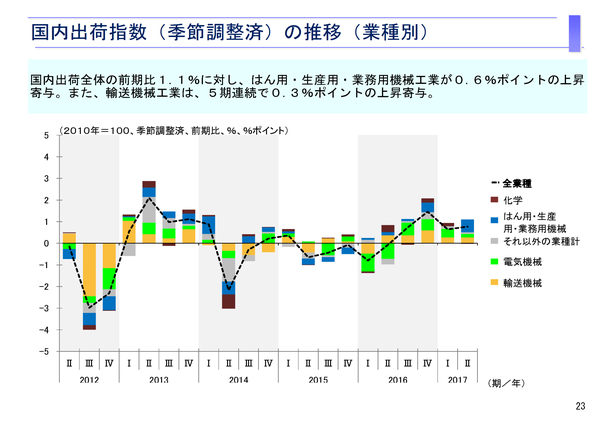 国内出荷指数（季節調整済）の推移（業種別）

国内出荷全体の前期比１．１％に対し、はん用・生産用・業務用機械工業が０．６％ポイントの上昇寄与。また、輸送機械工業は、５期連続で０．３％ポイントの上昇寄与。

（2010年＝100、季節調整済、前期比、%、%ポイント）

5
4
3
2
1
0
−1
−2
−3
−4
−5

全業種
化学
はん用・生産用・業務用機械
それ以外の業種計
電気機械
輸送機械

Ⅱ Ⅲ Ⅳ Ⅰ Ⅱ Ⅲ Ⅳ Ⅰ Ⅱ Ⅲ Ⅳ Ⅰ Ⅱ Ⅲ Ⅳ Ⅰ Ⅱ Ⅲ Ⅳ Ⅰ Ⅱ
2012 2013 2014 2015 2016 2017
（期／年）

23